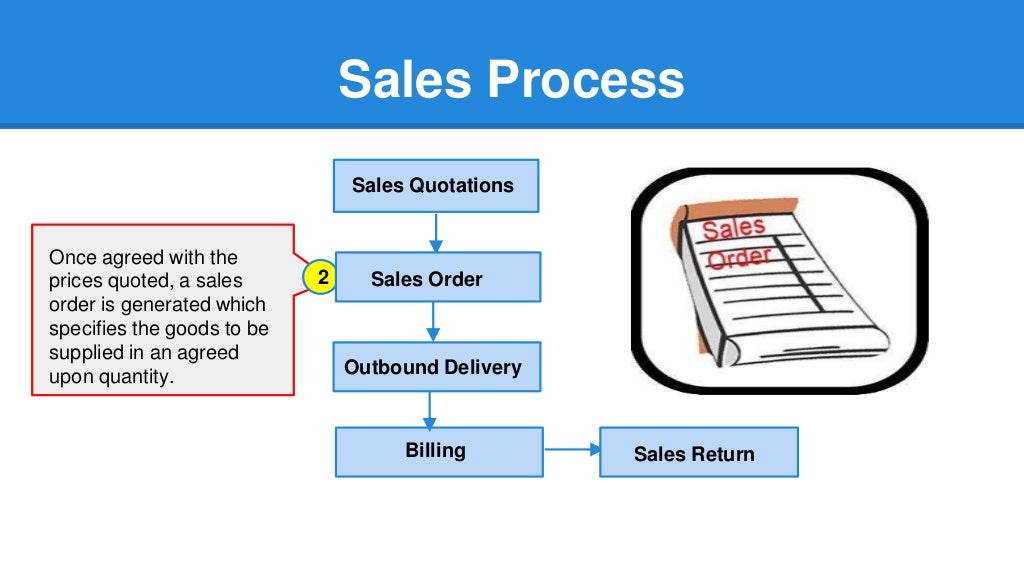 Sales Process

Sales Quotations

Once agreed with the prices quoted, a sales order is generated which specifies the goods to be supplied in an agreed upon quantity.

2

Sales Order

Outbound Delivery

Billing

Sales Return

Sales Order